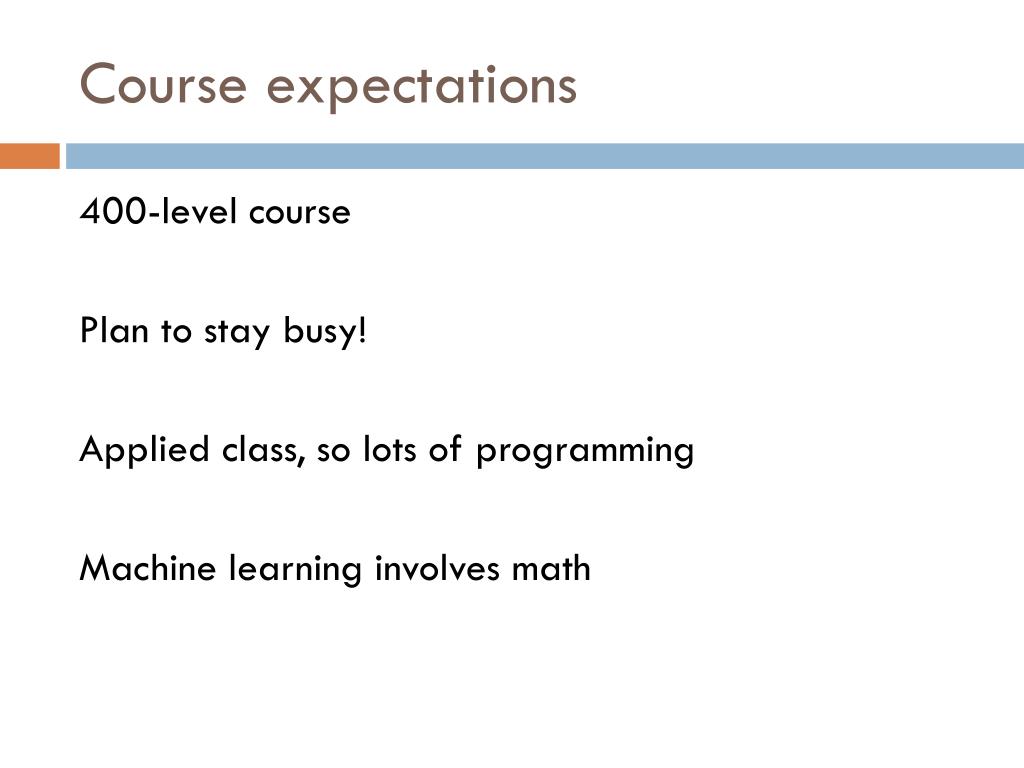 Course expectations

400-level course

Plan to stay busy!

Applied class, so lots of programming

Machine learning involves math